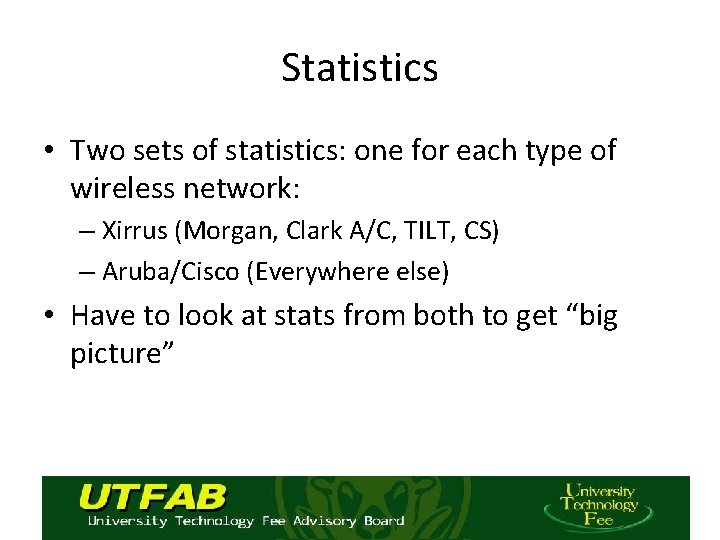 Statistics

• Two sets of statistics: one for each type of wireless network:
– Xirrus (Morgan, Clark A/C, TILT, CS)
– Aruba/Cisco (Everywhere else)
• Have to look at stats from both to get “big picture”

UTFAB
University Technology Fee Advisory Board

University Technology Fee